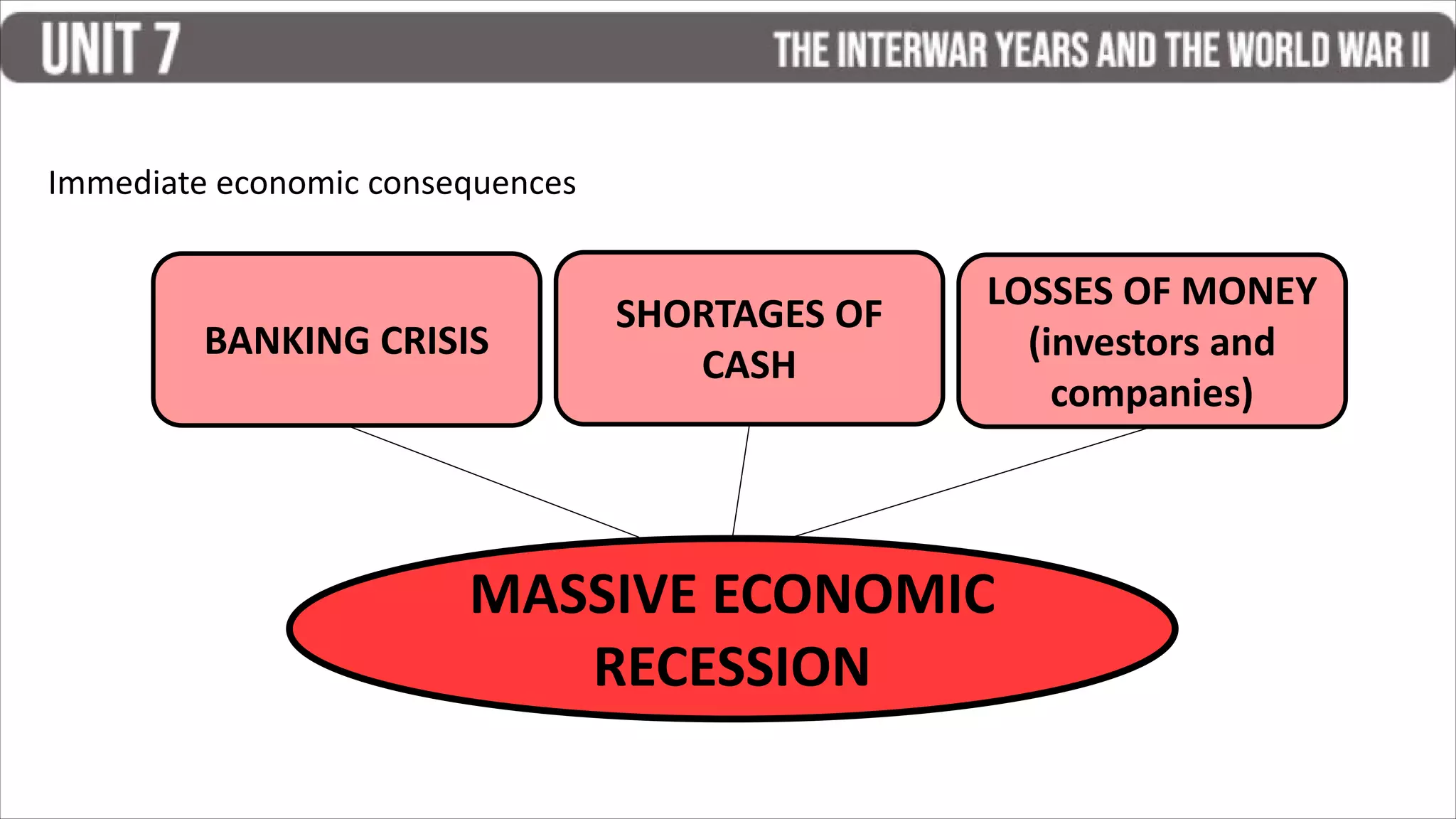 UNIT 7

THE INTERWAR YEARS AND THE WORLD WAR II

Immediate economic consequences

BANKING CRISIS

SHORTAGES OF CASH

LOSSES OF MONEY (investors and companies)

MASSIVE ECONOMIC RECESSION